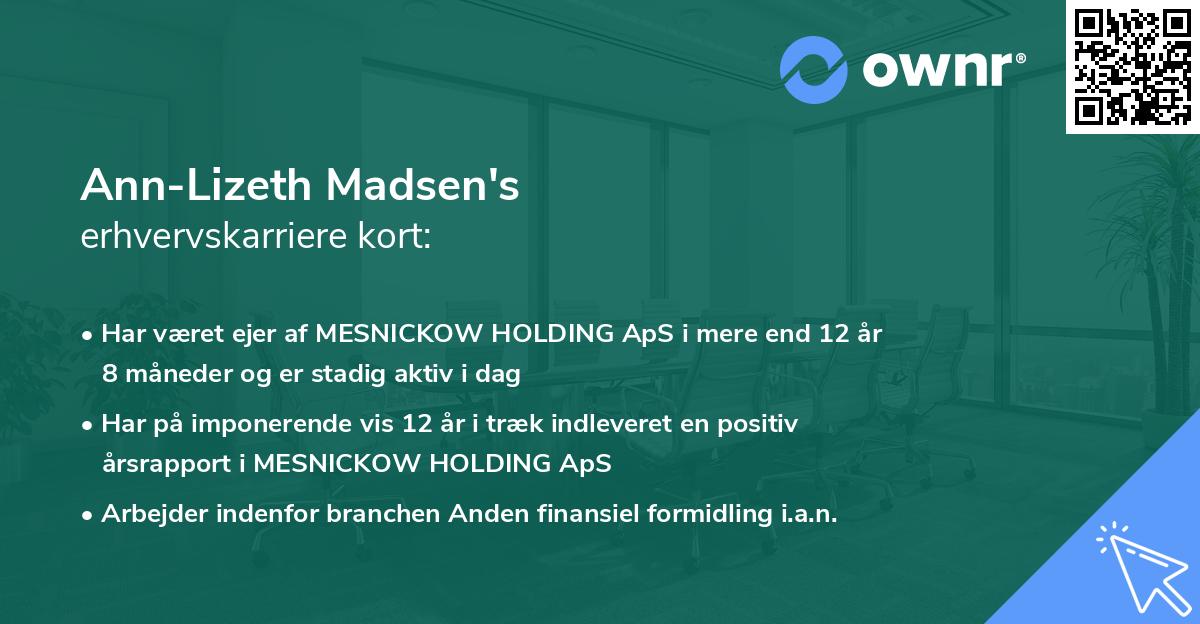 ownr®

Ann-Lizeth Madsen's
erhvervskarriere kort:

• Har været ejer af MESNICKOW HOLDING ApS i mere end 12 år 8 måneder og er stadig aktiv i dag

• Har på imponerende vis 12 år i træk indleveret en positiv årsrapport i MESNICKOW HOLDING ApS

• Arbejder indenfor branchen Anden finansiel formidling i.a.n.